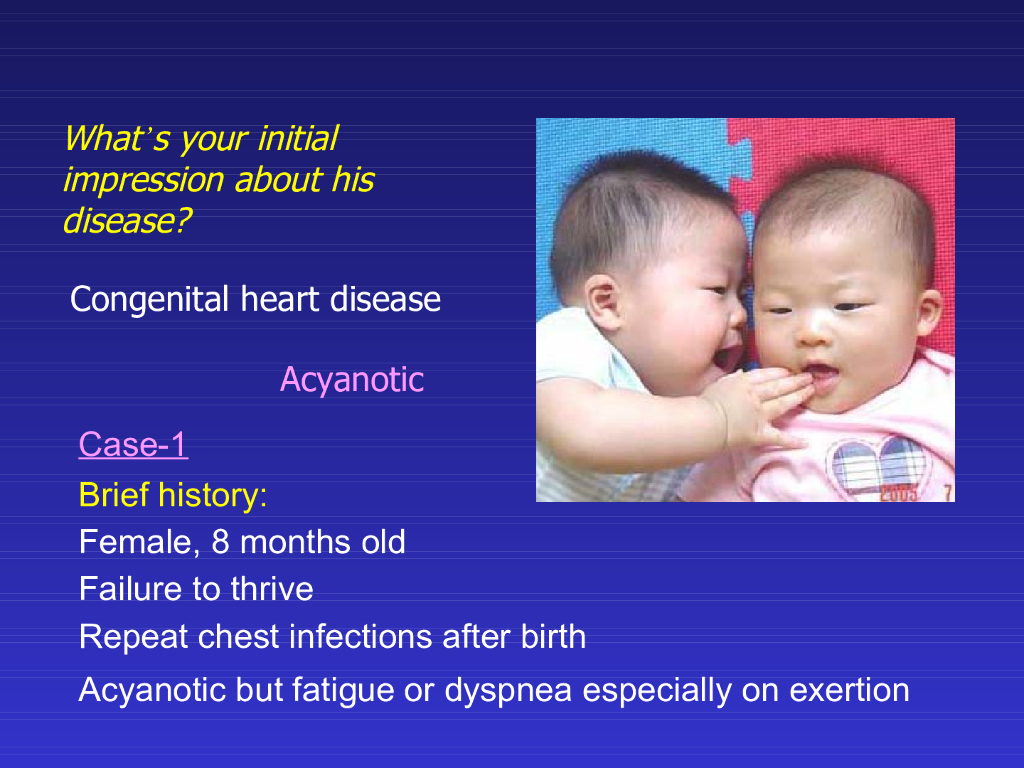 What's your initial impression about his disease?

Congenital heart disease

Acyanotic

Case-1

Brief history:

Female, 8 months old

Failure to thrive

Repeat chest infections after birth

Acyanotic but fatigue or dyspnea especially on exertion

2005 7